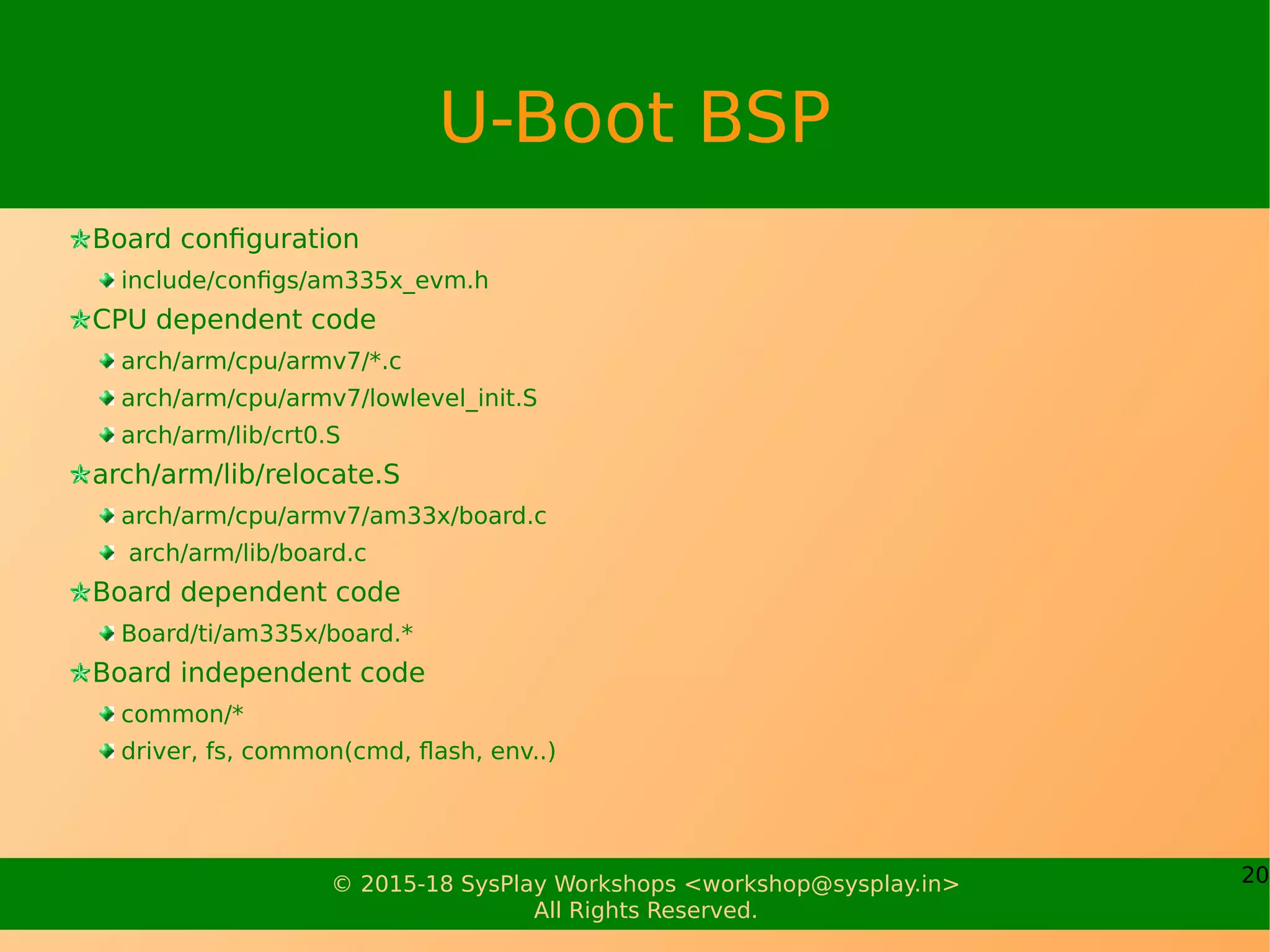 U-Boot BSP

Board configuration

include/configs/am335x_evm.h

CPU dependent code

arch/arm/cpu/armv7/*.c

arch/arm/cpu/armv7/lowlevel_init.S

arch/arm/lib/crt0.S

arch/arm/lib/relocate.S

arch/arm/cpu/armv7/am33x/board.c

arch/arm/lib/board.c

Board dependent code

Board/ti/am335x/board.*

Board independent code

common/*

driver, fs, common(cmd, flash, env..)

© 2015-18 SysPlay Workshops <workshop@sysplay.in>
All Rights Reserved.

20